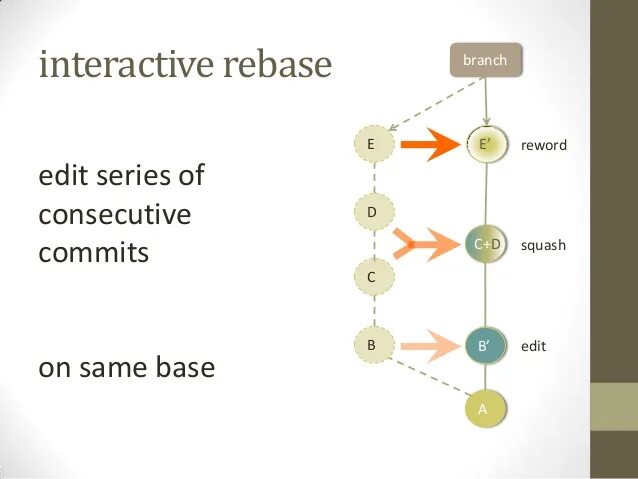 interactive rebase

edit series of consecutive commits

on same base

branch

E

E'

reword

D

C+D

squash

C

B

B'

edit

A